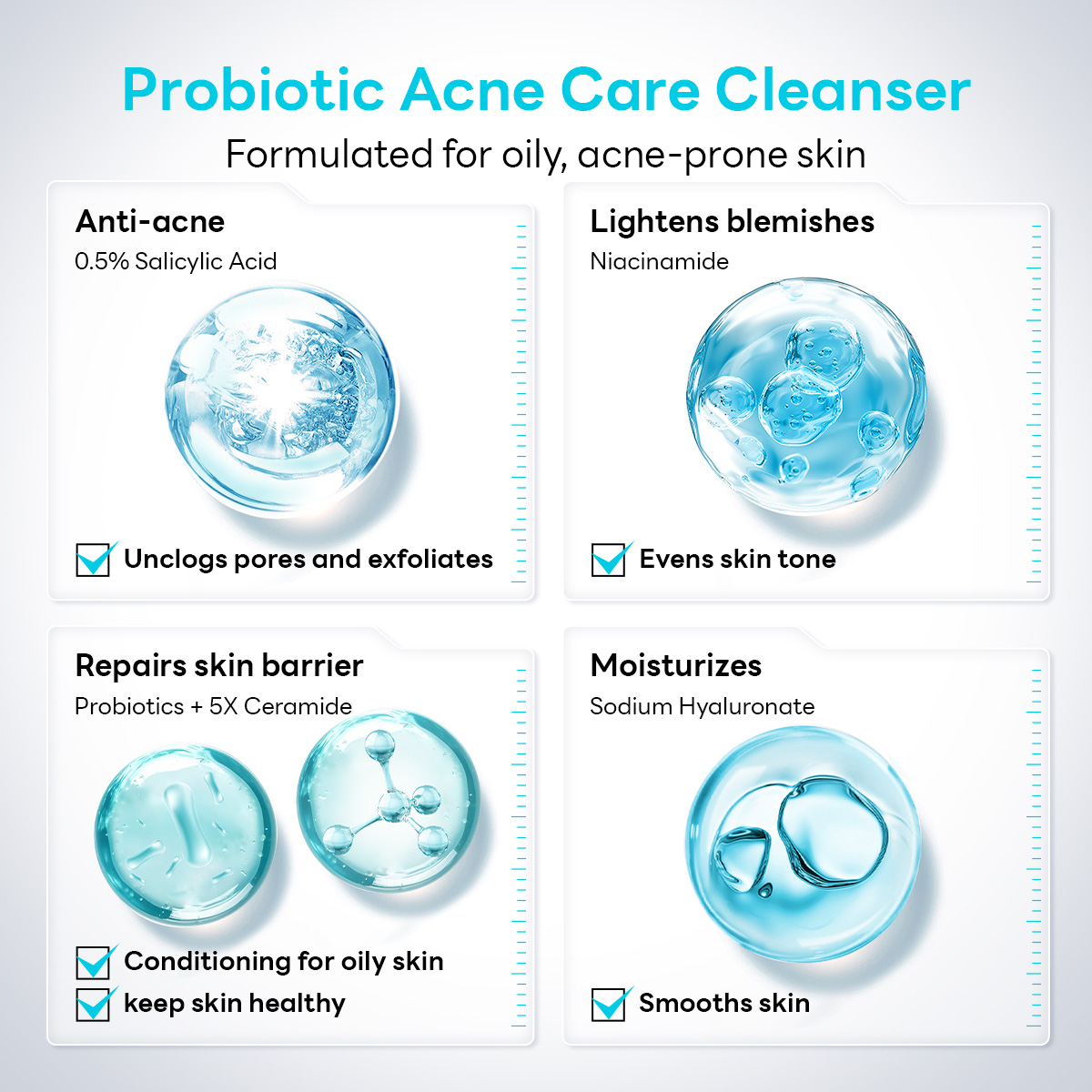 Probiotic Acne Care Cleanser
Formulated for oily, acne-prone skin

Anti-acne
0.5% Salicylic Acid

Unclogs pores and exfoliates

Lightens blemishes
Niacinamide

Evens skin tone

Repairs skin barrier
Probiotics + 5X Ceramide

Conditioning for oily skin
keep skin healthy

Moisturizes
Sodium Hyaluronate

Smooths skin